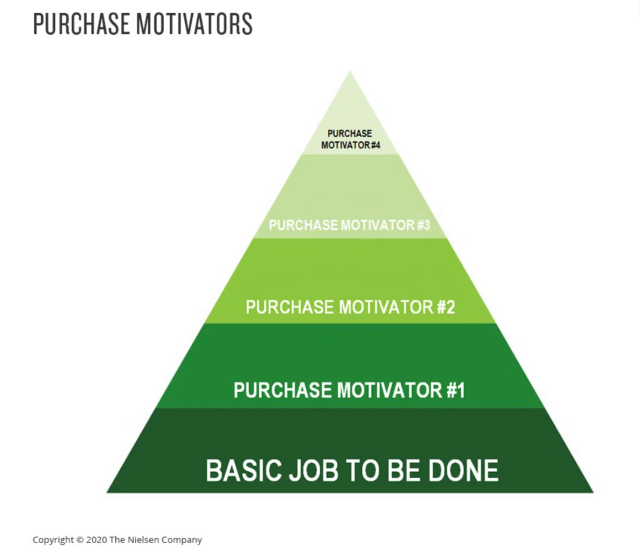 PURCHASE MOTIVATORS

PURCHASE MOTIVATOR #4

PURCHASE MOTIVATOR #3

PURCHASE MOTIVATOR #2

PURCHASE MOTIVATOR #1

BASIC JOB TO BE DONE

Copyright © 2020 The Nielsen Company